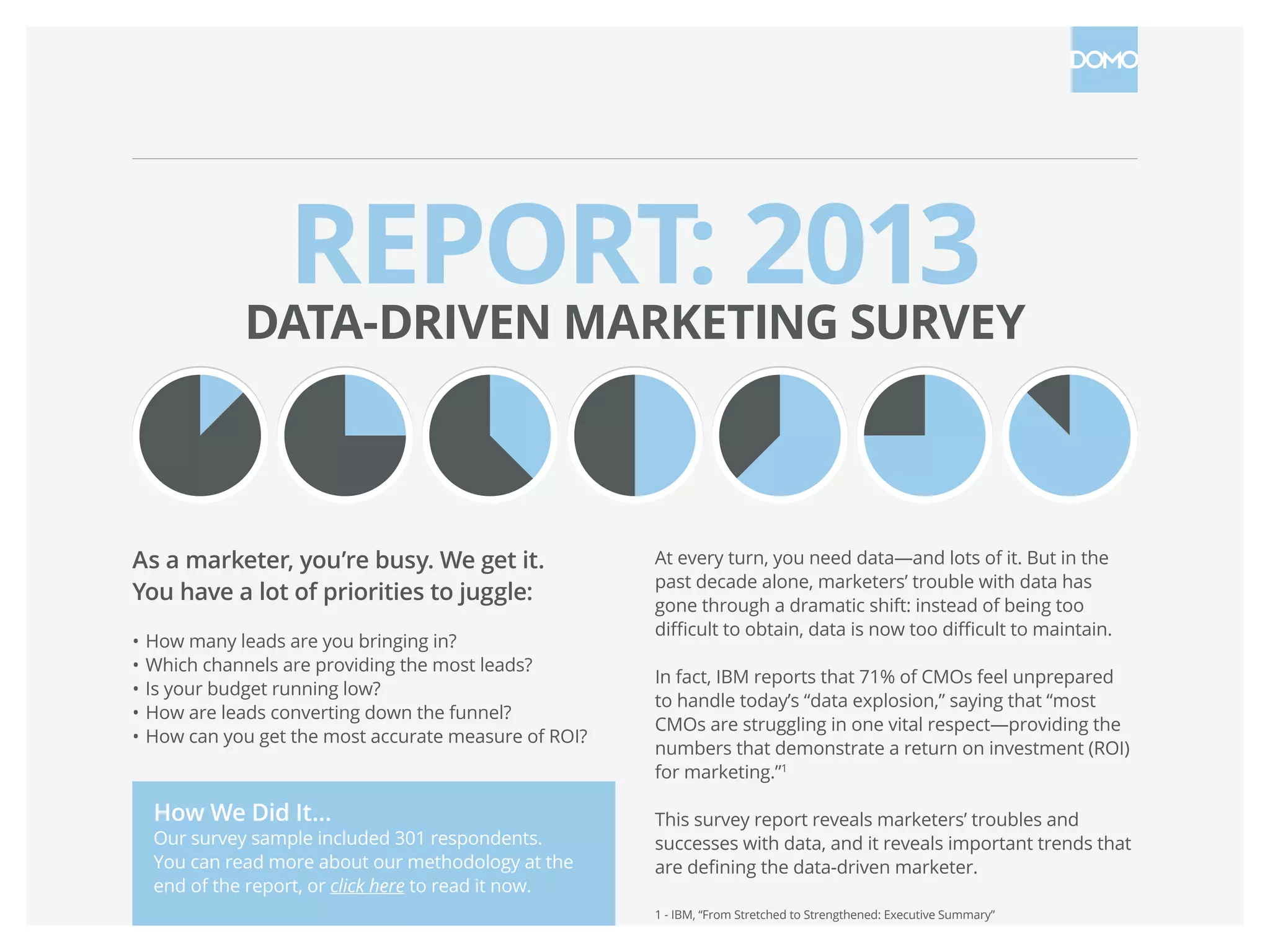 DOMO

REPORT: 2013
DATA-DRIVEN MARKETING SURVEY

As a marketer, you're busy. We get it. You have a lot of priorities to juggle:

• How many leads are you bringing in?
• Which channels are providing the most leads?
• Is your budget running low?
• How are leads converting down the funnel?
• How can you get the most accurate measure of ROI?

How We Did It...
Our survey sample included 301 respondents. You can read more about our methodology at the end of the report, or click here to read it now.

At every turn, you need data—and lots of it. But in the past decade alone, marketers' trouble with data has gone through a dramatic shift: instead of being too difficult to obtain, data is now too difficult to maintain.

In fact, IBM reports that 71% of CMOs feel unprepared to handle today's "data explosion," saying that "most CMOs are struggling in one vital respect—providing the numbers that demonstrate a return on investment (ROI) for marketing."$^1$

This survey report reveals marketers' troubles and successes with data, and it reveals important trends that are defining the data-driven marketer.

1 - IBM, "From Stretched to Strengthened: Executive Summary"